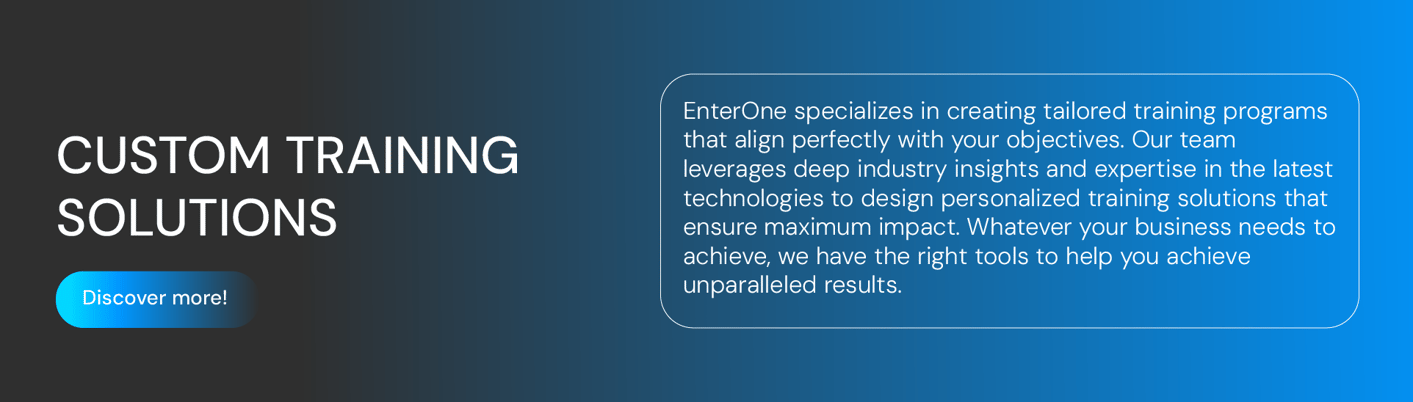 CUSTOM TRAINING SOLUTIONS

Discover more!

EnterOne specializes in creating tailored training programs that align perfectly with your objectives. Our team leverages deep industry insights and expertise in the latest technologies to design personalized training solutions that ensure maximum impact. Whatever your business needs to achieve, we have the right tools to help you achieve unparalleled results.